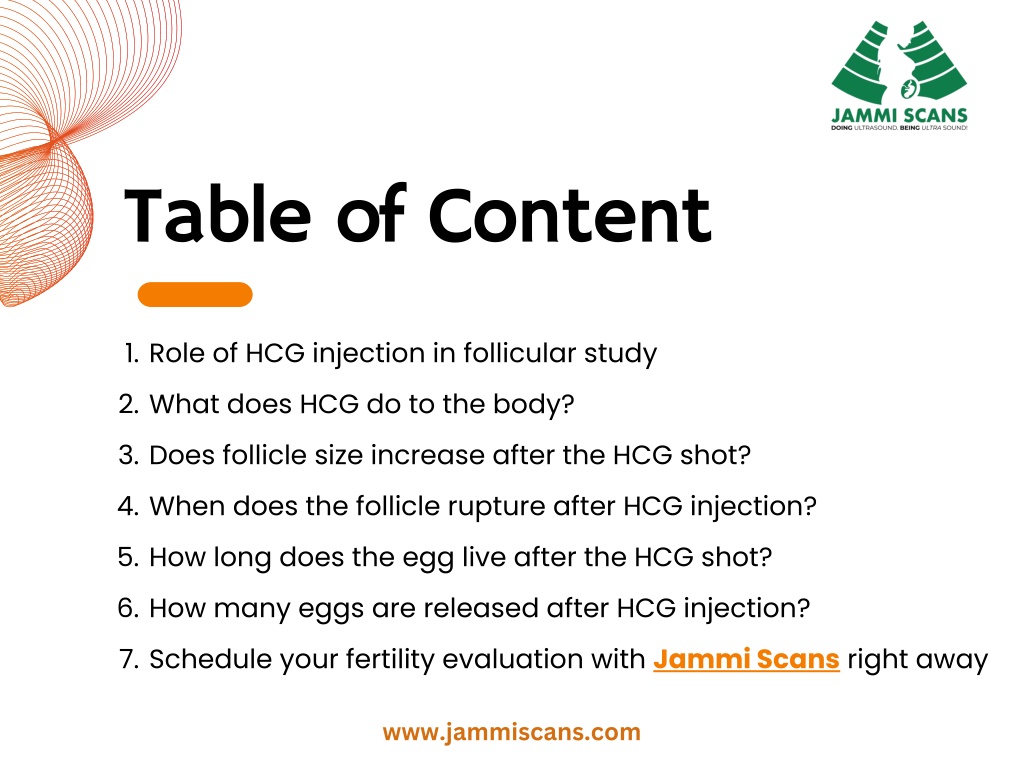 JAMMI SCANS
DOING ULTRASOUND. BEING ULTRA SOUND!

Table of Content

1. Role of HCG injection in follicular study
2. What does HCG do to the body?
3. Does follicle size increase after the HCG shot?
4. When does the follicle rupture after HCG injection?
5. How long does the egg live after the HCG shot?
6. How many eggs are released after HCG injection?
7. Schedule your fertility evaluation with Jammi Scans right away

www.jammiscans.com